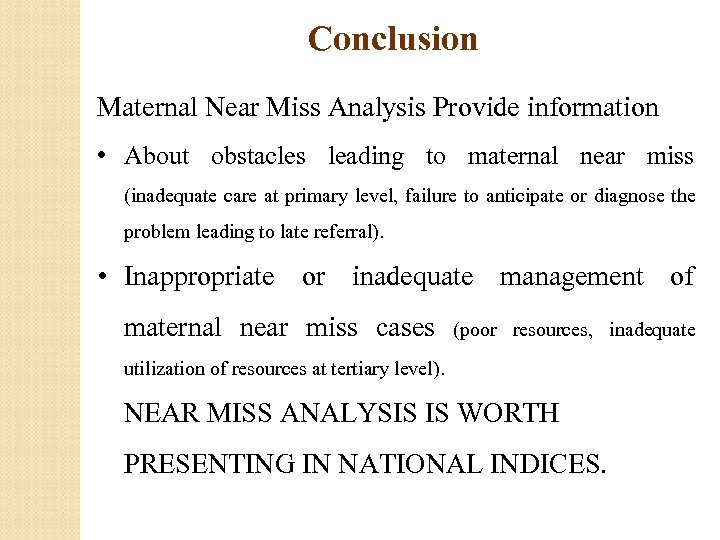 Conclusion

Maternal Near Miss Analysis Provide information

• About obstacles leading to maternal near miss (inadequate care at primary level, failure to anticipate or diagnose the problem leading to late referral).

• Inappropriate or inadequate management of maternal near miss cases (poor resources, inadequate utilization of resources at tertiary level).

NEAR MISS ANALYSIS IS WORTH PRESENTING IN NATIONAL INDICES.